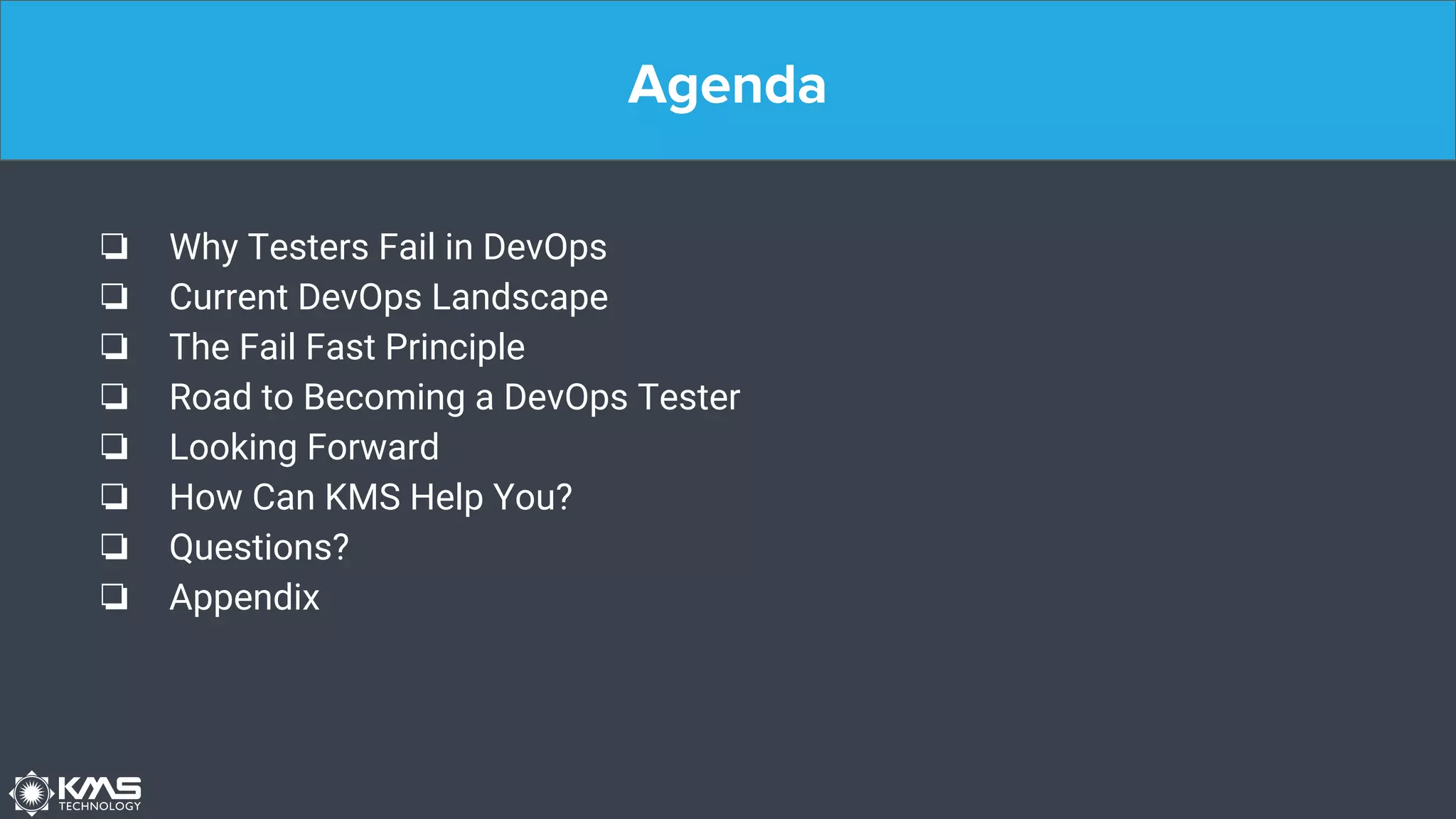 Agenda

❏ Why Testers Fail in DevOps
❏ Current DevOps Landscape
❏ The Fail Fast Principle
❏ Road to Becoming a DevOps Tester
❏ Looking Forward
❏ How Can KMS Help You?
❏ Questions?
❏ Appendix

KMS TECHNOLOGY